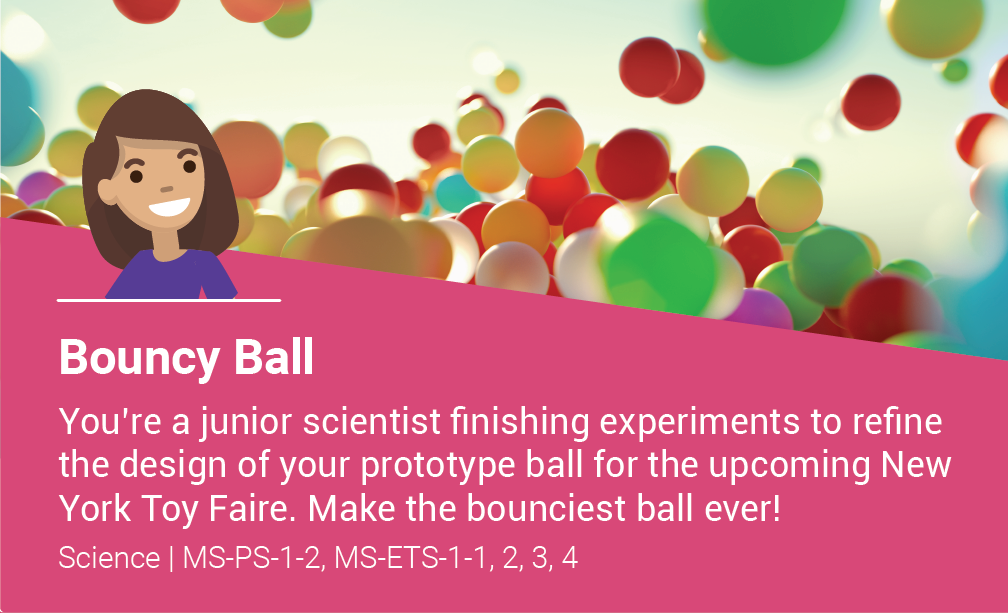 Bouncy Ball

You're a junior scientist finishing experiments to refine the design of your prototype ball for the upcoming New York Toy Faire. Make the bounciest ball ever!

Science | MS-PS-1-2, MS-ETS-1-1, 2, 3, 4